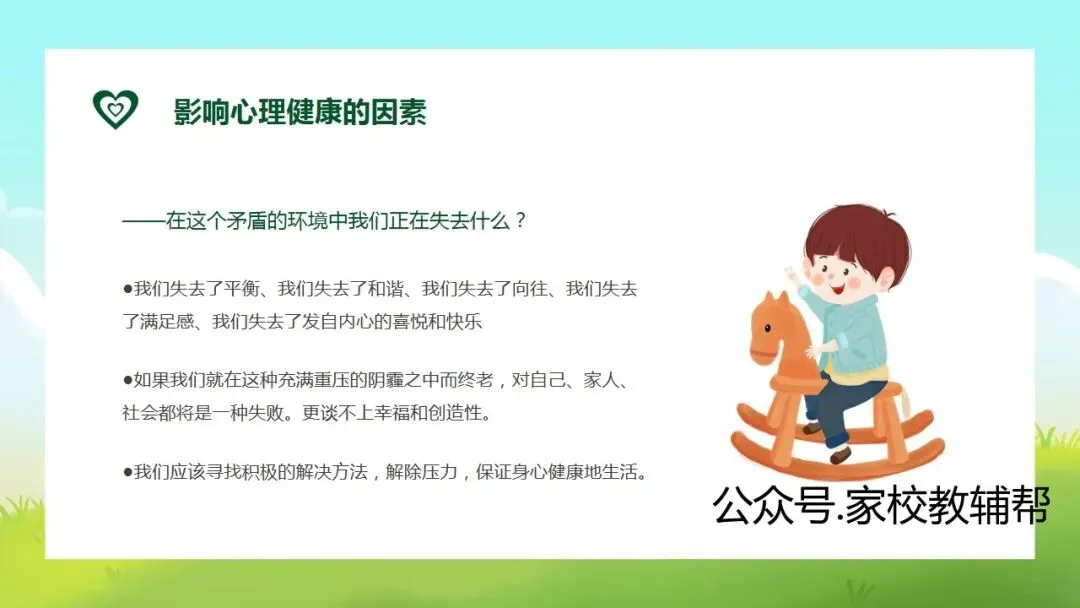 影响心理健康的因素

——在这个矛盾的环境中我们正在失去什么？

●我们失去了平衡、我们失去了和谐、我们失去了向往、我们失去了满足感、我们失去了发自内心的喜悦和快乐

●如果我们就在这种充满重压的阴霾之中而终老，对自己、家人、社会都将是一种失败。更谈不上幸福和创造性。

●我们应该寻找积极的解决方法，解除压力，保证身心健康地生活。

公众号.家校教辅帮